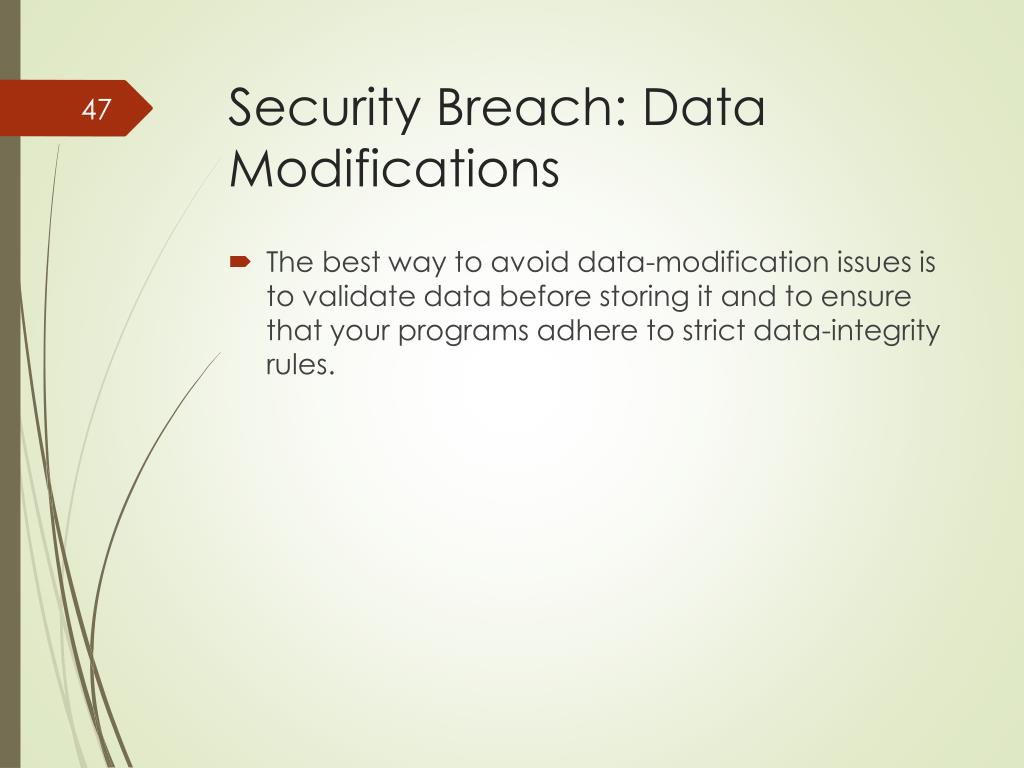 47

Security Breach: Data Modifications

The best way to avoid data-modification issues is to validate data before storing it and to ensure that your programs adhere to strict data-integrity rules.